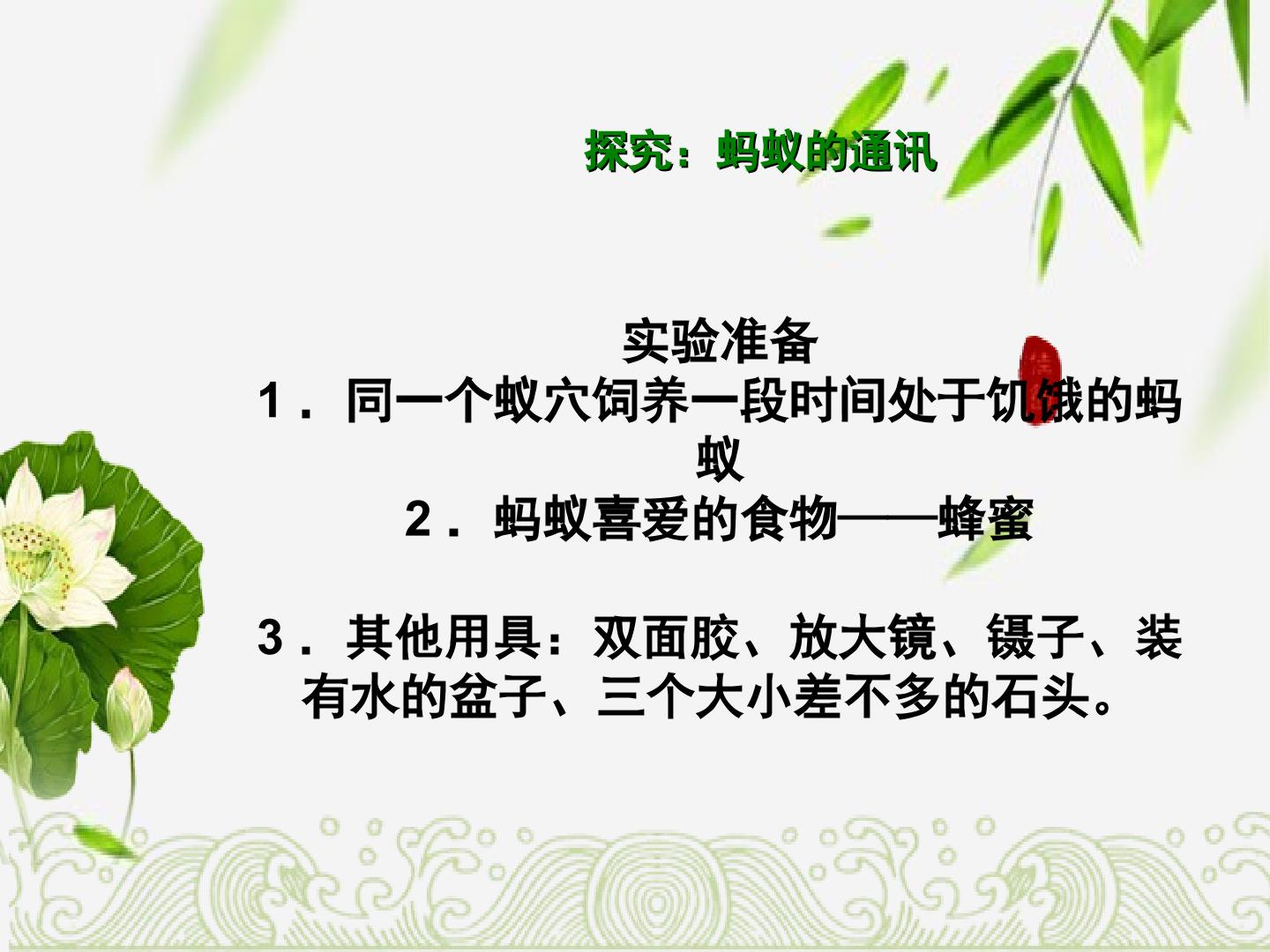 探究：蚂蚁的通讯

实验准备

1．同一个蚁穴饲养一段时间处于饥饿的蚂蚁

2．蚂蚁喜爱的食物——蜂蜜

3．其他用具：双面胶、放大镜、镊子、装有水的盆子、三个大小差不多的石头。